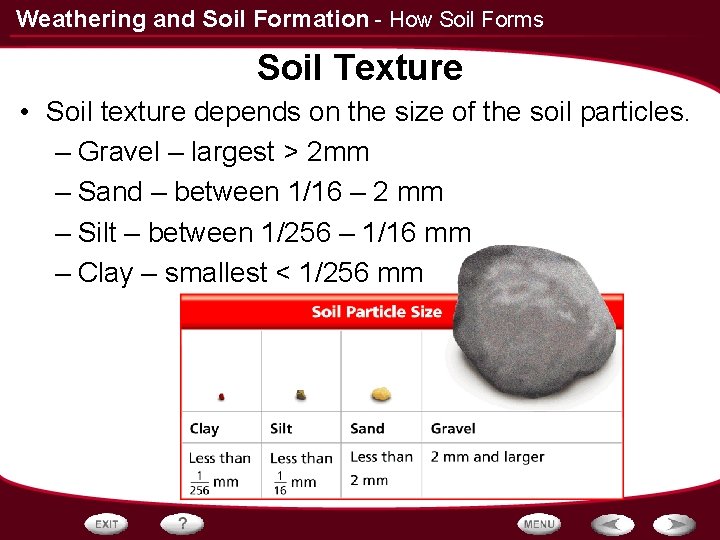 Weathering and Soil Formation - How Soil Forms

Soil Texture

• Soil texture depends on the size of the soil particles.
– Gravel – largest > 2mm
– Sand – between 1/16 – 2 mm
– Silt – between 1/256 – 1/16 mm
– Clay – smallest < 1/256 mm

Soil Particle Size

| Clay | Silt | Sand | Gravel |
|---|---|---|---|
| Less than $\frac{1}{256}$ mm | Less than $\frac{1}{16}$ mm | Less than 2 mm | 2 mm and larger |

EXIT ? MENU